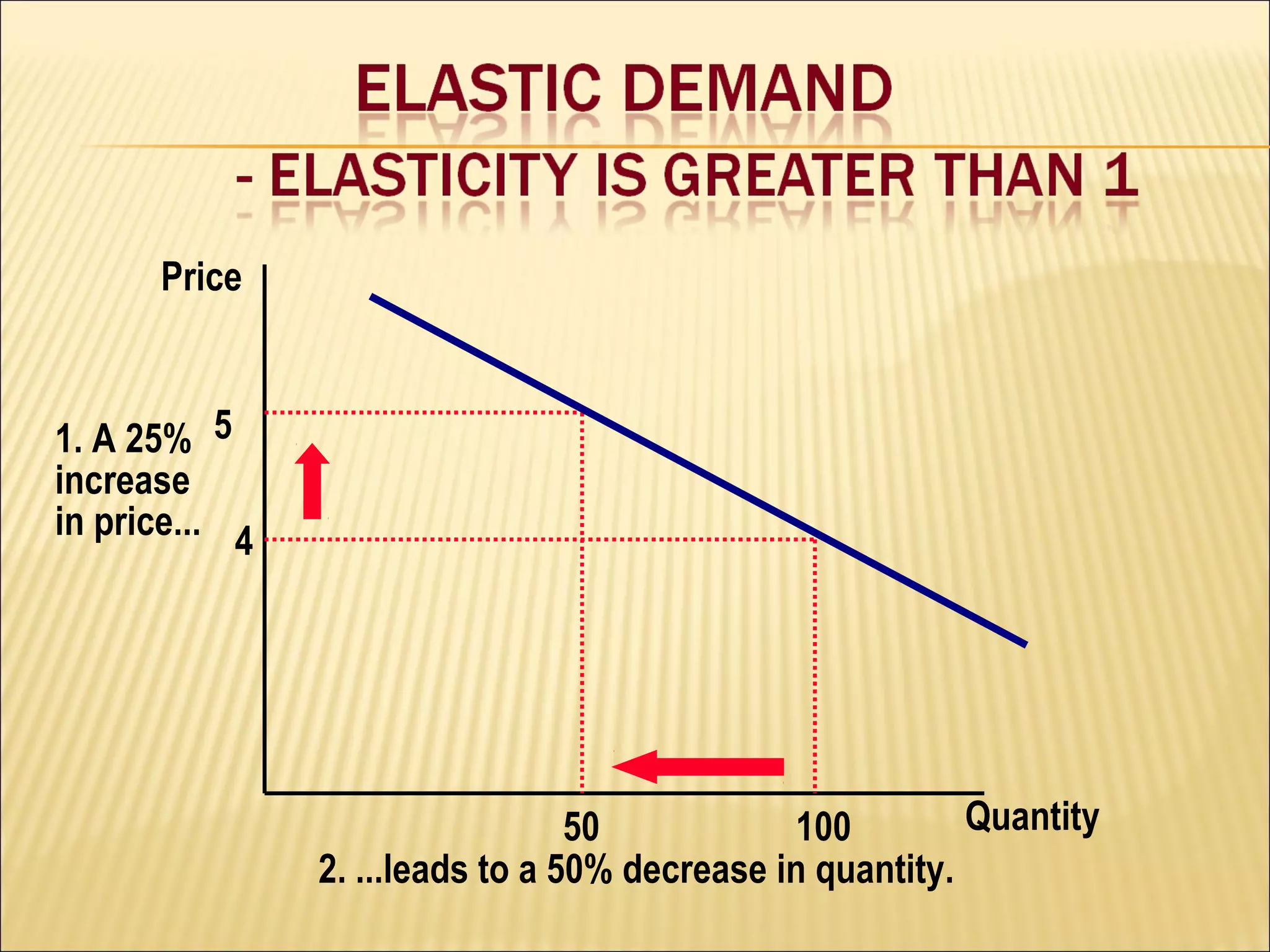 ELASTIC DEMAND

- ELASTICITY IS GREATER THAN 1

Price

1. A 25% increase in price...

5

4

50

100

Quantity

2. ...leads to a 50% decrease in quantity.